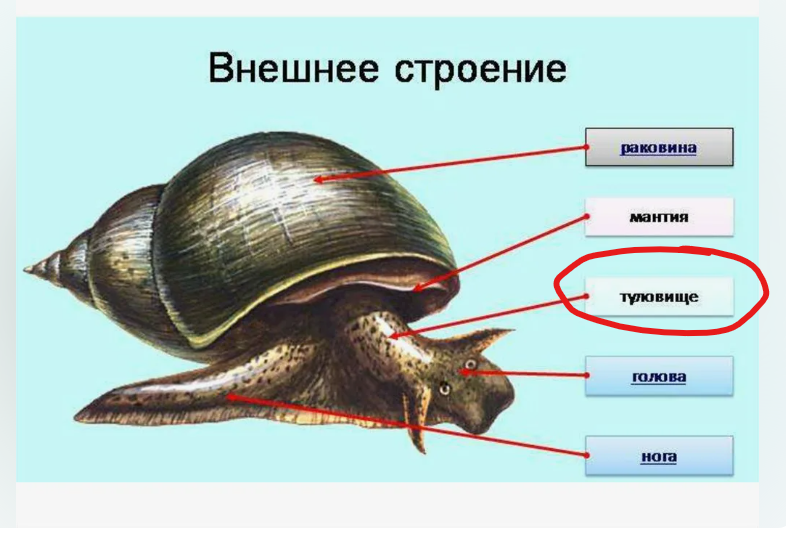 Внешнее строение

раковина

мантия

туловище

голова

нога